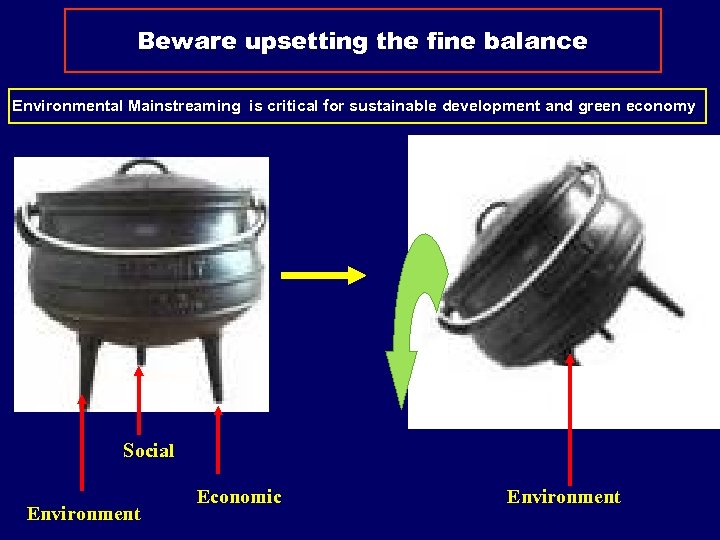 Beware upsetting the fine balance

Environmental Mainstreaming is critical for sustainable development and green economy

Social

Economic

Environment

Environment